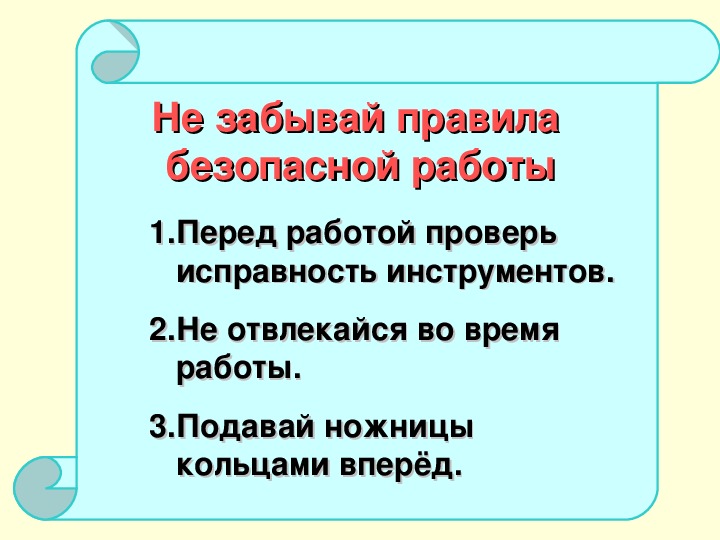 Не забывай правила безопасной работы

1.Перед работой проверь исправность инструментов.

2.Не отвлекайся во время работы.

3.Подавай ножницы кольцами вперёд.